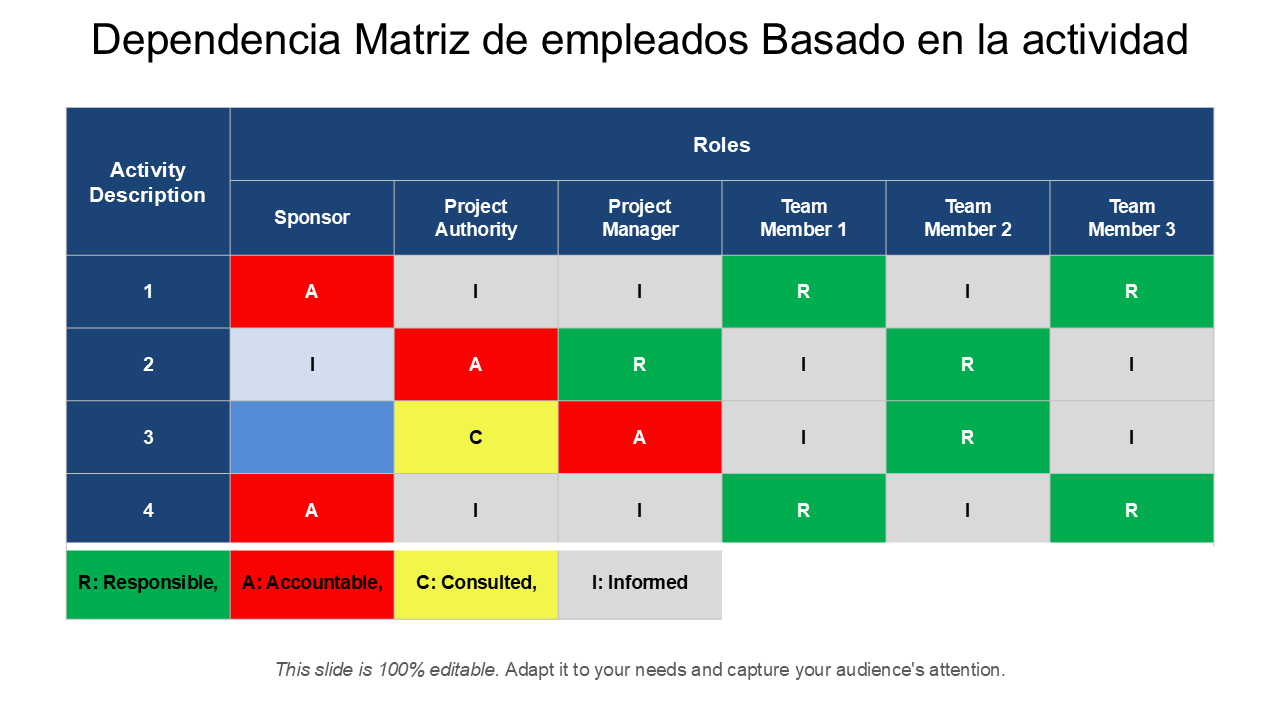 Dependencia Matriz de empleados Basado en la actividad

| Activity Description | Roles | | | | | |
|---|---|---|---|---|---|---|
| | Sponsor | Project Authority | Project Manager | Team Member 1 | Team Member 2 | Team Member 3 |
| 1 | A | I | I | R | I | R |
| 2 | I | A | R | I | R | I |
| 3 | | C | A | I | R | I |
| 4 | A | I | I | R | I | R |

R: Responsible, A: Accountable, C: Consulted, I: Informed

This slide is 100% editable. Adapt it to your needs and capture your audience's attention.